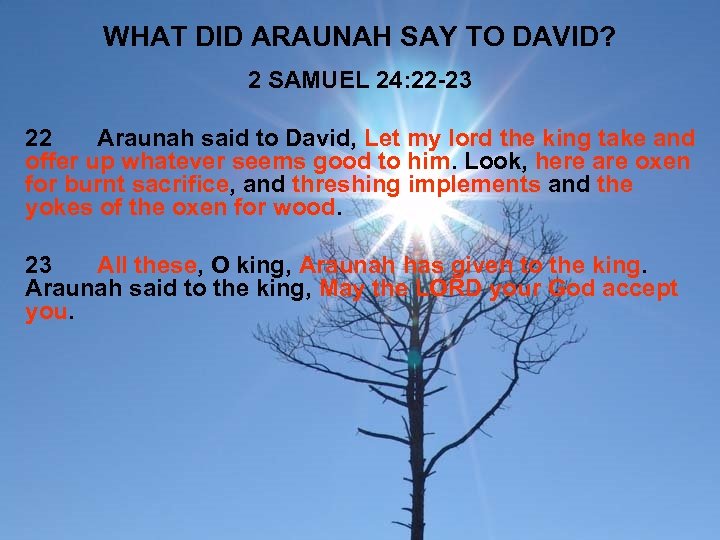 WHAT DID ARAUNAH SAY TO DAVID?

2 SAMUEL 24:22-23

22 Araunah said to David, Let my lord the king take and offer up whatever seems good to him. Look, here are oxen for burnt sacrifice, and threshing implements and the yokes of the oxen for wood.

23 All these, O king, Araunah has given to the king. Araunah said to the king, May the LORD your God accept you.